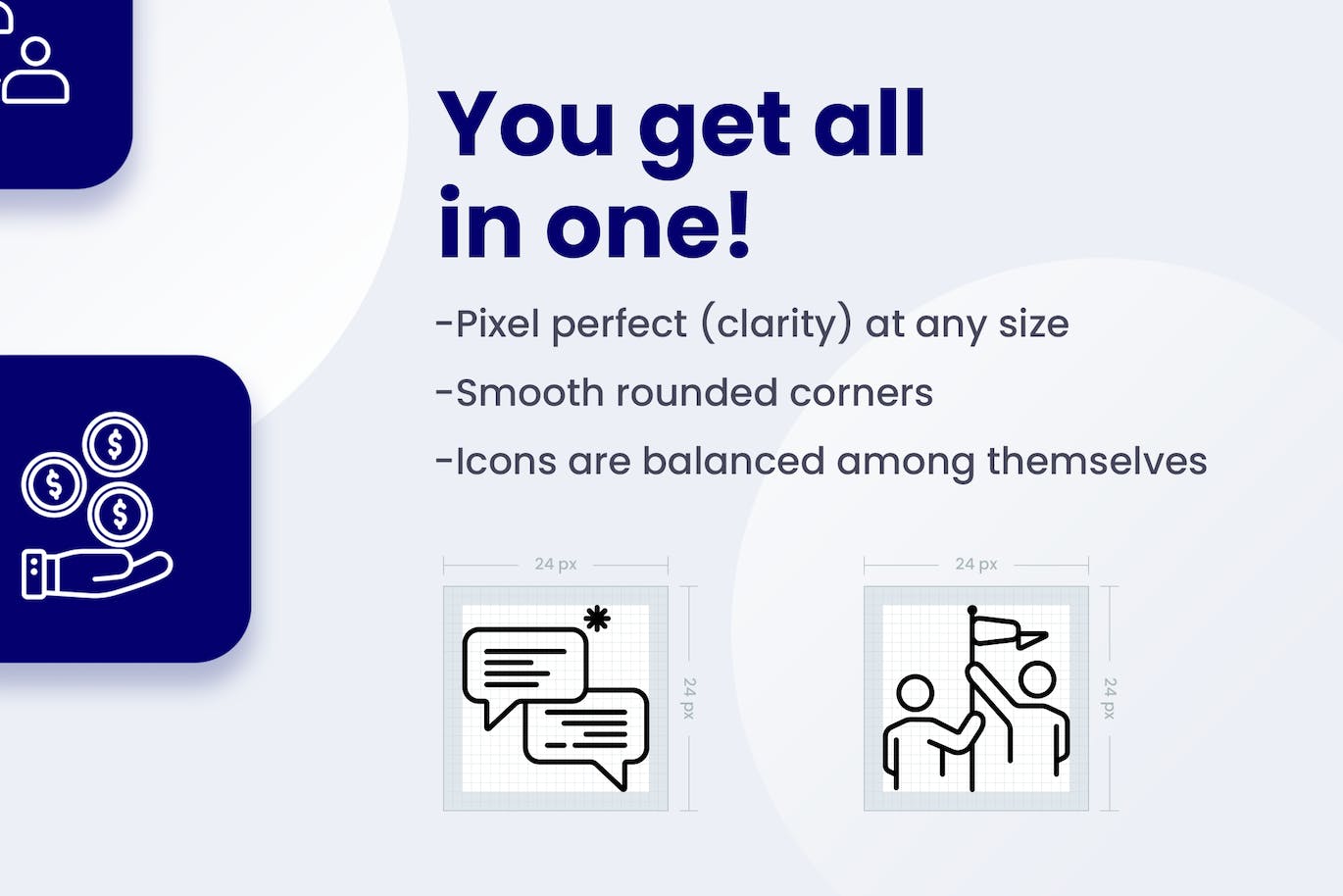 You get all in one!

-Pixel perfect (clarity) at any size

-Smooth rounded corners

-Icons are balanced among themselves

24 px

24 px

24 px

24 px